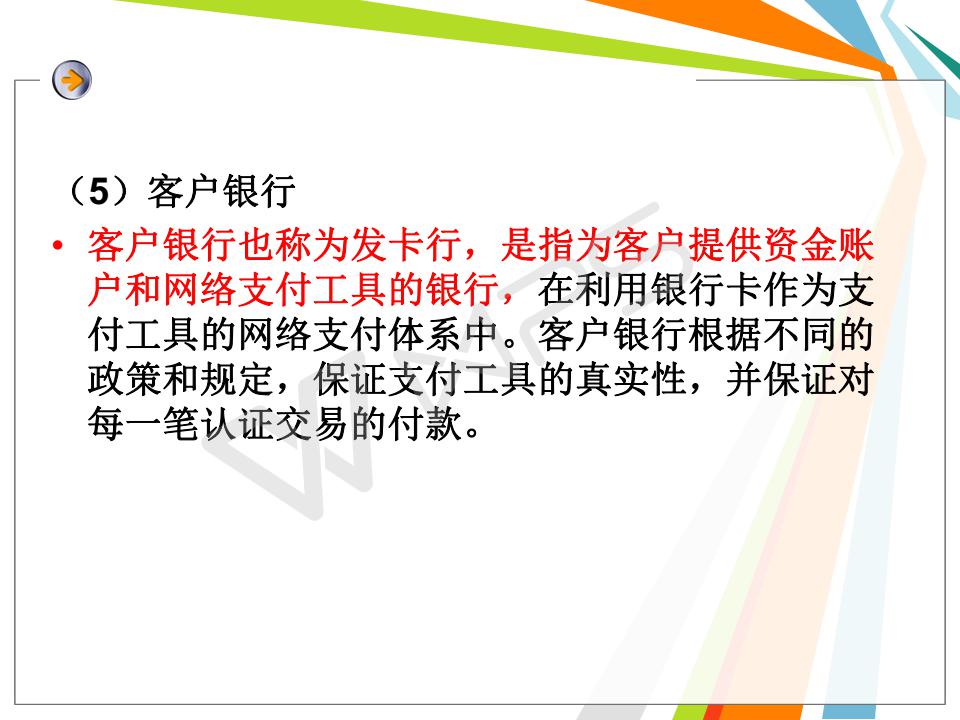 （5）客户银行

• 客户银行也称为发卡行，是指为客户提供资金账户和网络支付工具的银行，在利用银行卡作为支付工具的网络支付体系中。客户银行根据不同的政策和规定，保证支付工具的真实性，并保证对每一笔认证交易的付款。